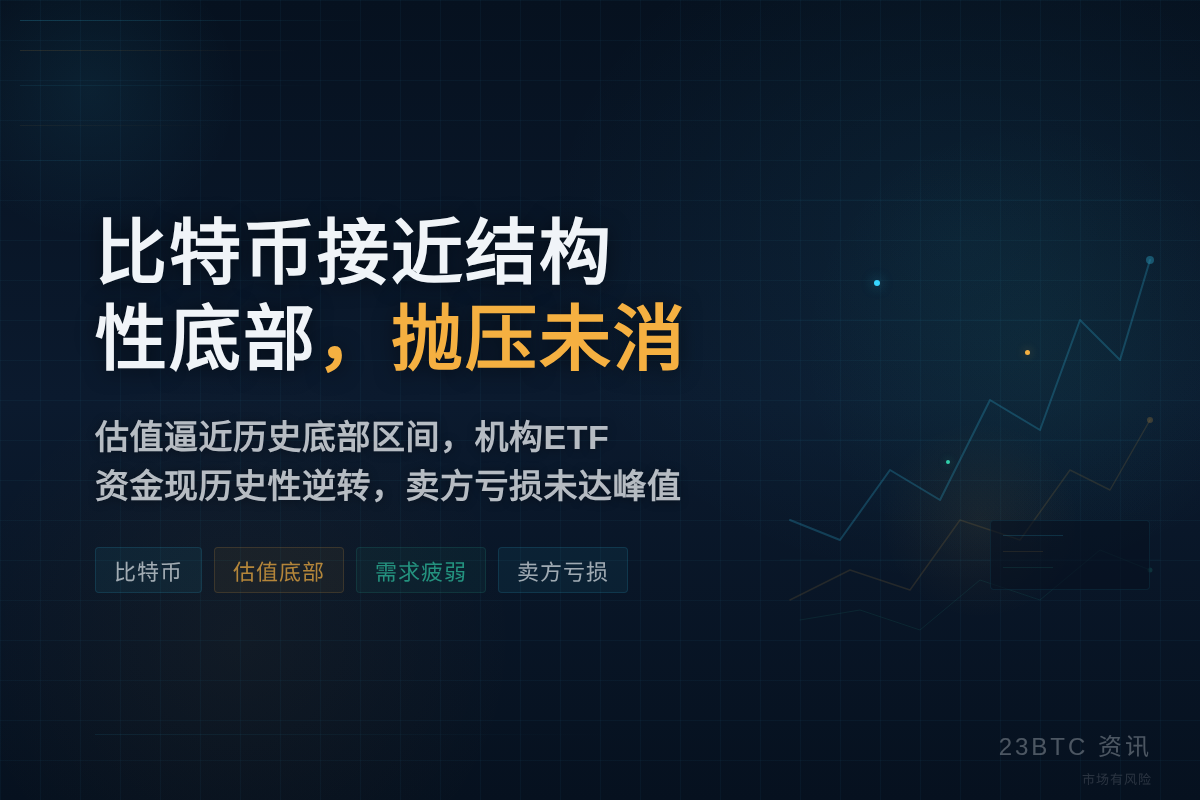 比特币接近结构性底部，抛压未消

估值逼近历史底部区间，机构ETF资金现历史性逆转，卖方亏损未达峰值

比特币

估值底部

需求疲弱

卖方亏损

23BTC 资讯

市场有风险